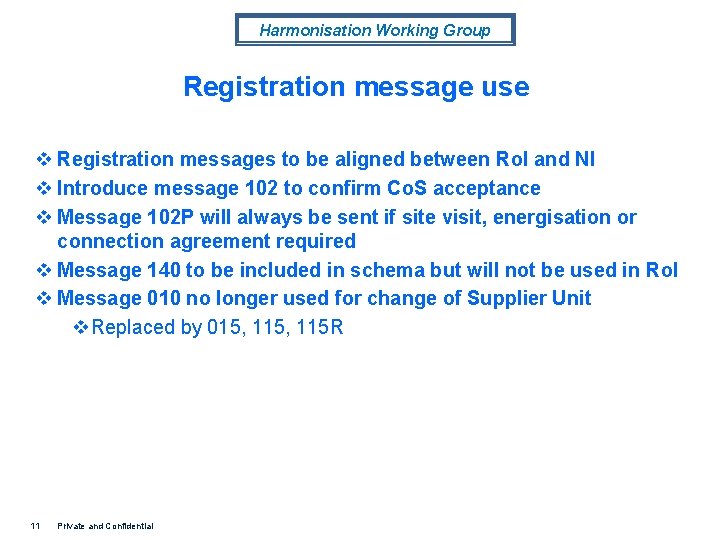 Harmonisation Working Group

Registration message use

❖ Registration messages to be aligned between RoI and NI
❖ Introduce message 102 to confirm CoS acceptance
❖ Message 102P will always be sent if site visit, energisation or connection agreement required
❖ Message 140 to be included in schema but will not be used in RoI
❖ Message 010 no longer used for change of Supplier Unit
❖ Replaced by 015, 115, 115R

11 Private and Confidential